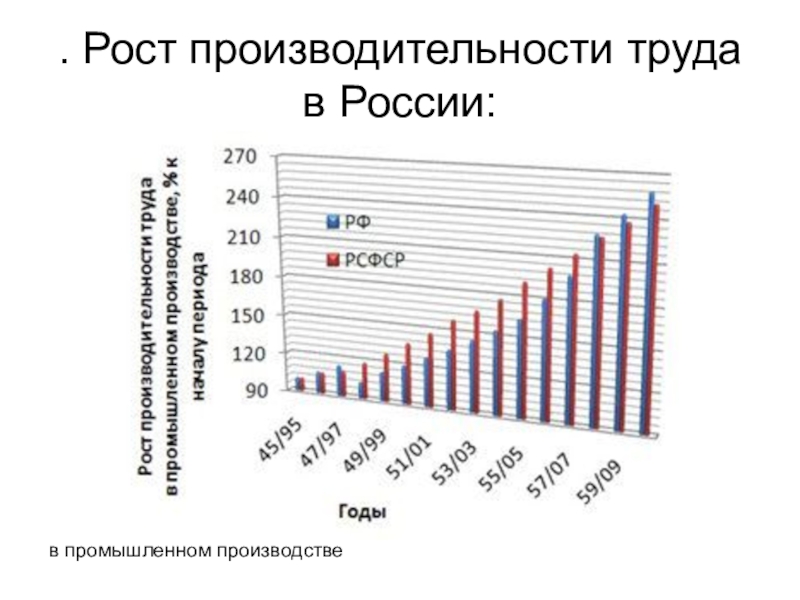 . Рост производительности труда в России:

Рост производительности труда в промышленном производстве, % к началу периода

270
240
210
180
150
120
90

РФ
РСФСР

45/95
47/97
49/99
51/01
53/03
55/05
57/07
59/09

Годы

в промышленном производстве